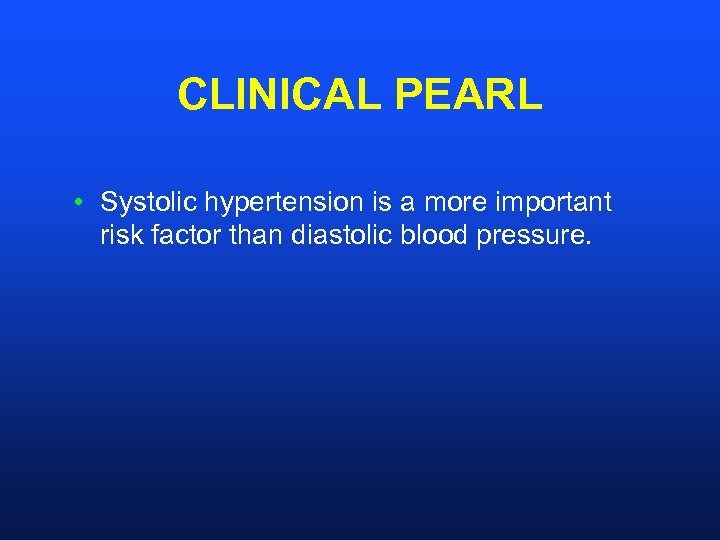 CLINICAL PEARL

• Systolic hypertension is a more important risk factor than diastolic blood pressure.